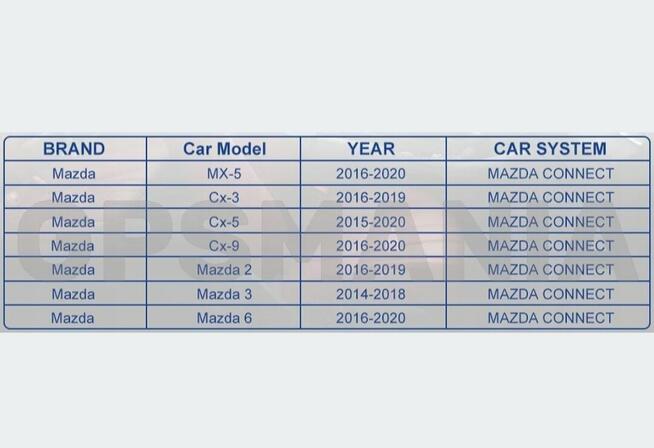 | BRAND | Car Model | YEAR | CAR SYSTEM |
|---|---|---|---|
| Mazda | MX-5 | 2016-2020 | MAZDA CONNECT |
| Mazda | Cx-3 | 2016-2019 | MAZDA CONNECT |
| Mazda | Cx-5 | 2015-2020 | MAZDA CONNECT |
| Mazda | Cx-9 | 2016-2020 | MAZDA CONNECT |
| Mazda | Mazda 2 | 2016-2019 | MAZDA CONNECT |
| Mazda | Mazda 3 | 2014-2018 | MAZDA CONNECT |
| Mazda | Mazda 6 | 2016-2020 | MAZDA CONNECT |

GPSMANIA